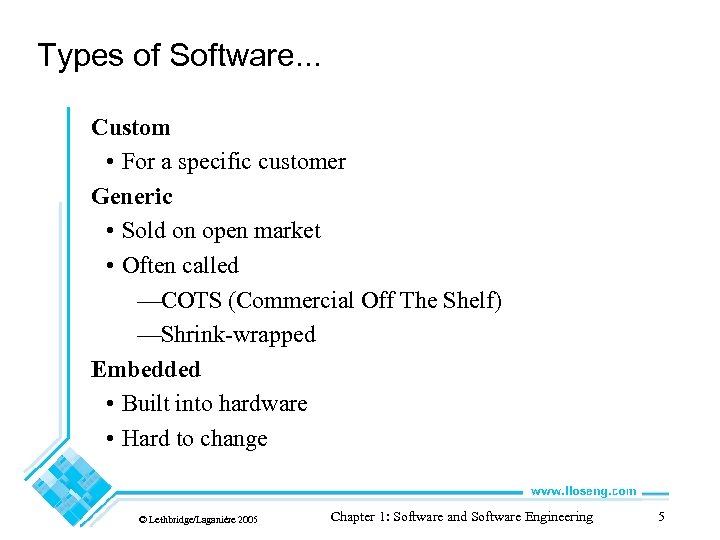 Types of Software...

Custom

• For a specific customer

Generic

• Sold on open market

• Often called

—COTS (Commercial Off The Shelf)

—Shrink-wrapped

Embedded

• Built into hardware

• Hard to change

www.lloseng.com

© Lethbridge/Laganière 2005

Chapter 1: Software and Software Engineering

5